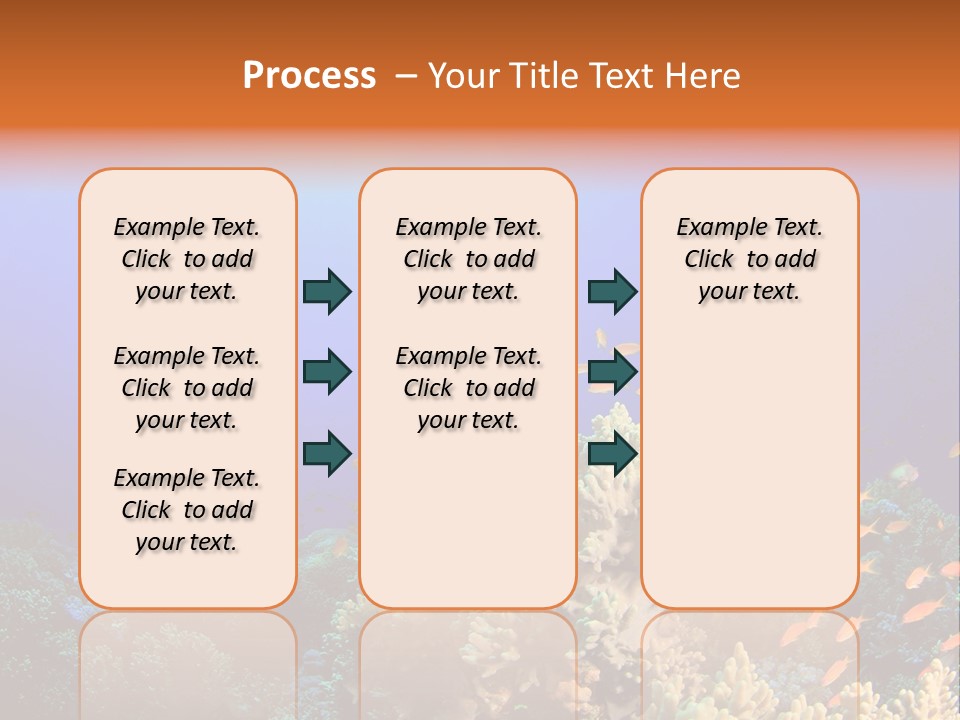 Process – Your Title Text Here

Example Text. Click to add your text.

Example Text. Click to add your text.

Example Text. Click to add your text.

Example Text. Click to add your text.

Example Text. Click to add your text.

Example Text. Click to add your text.